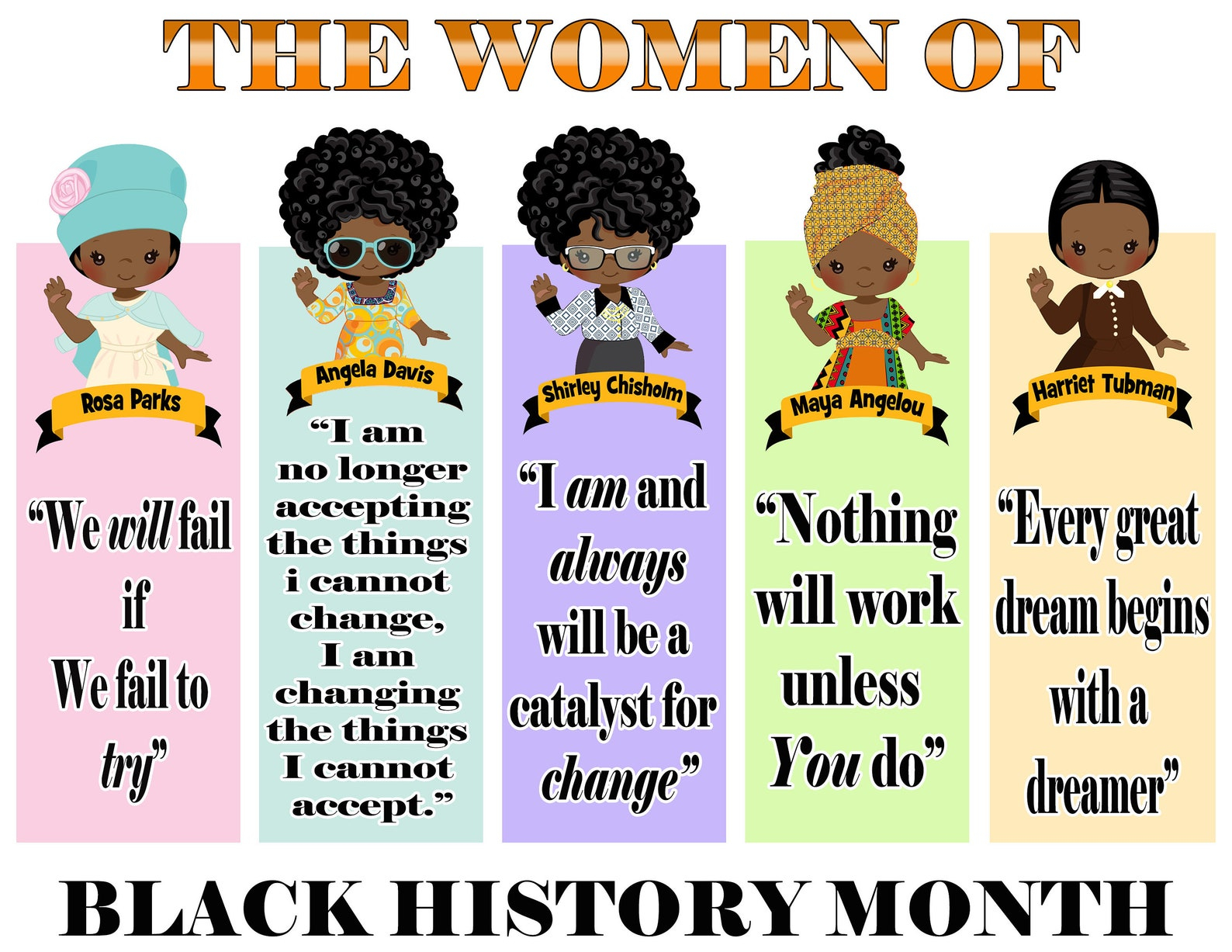 THE WOMEN OF

Rosa Parks

“We will fail if We fail to try”

Angela Davis

“I am no longer accepting the things i cannot change, I am changing the things I cannot accept.”

Shirley Chisholm

“I am and always will be a catalyst for change”

Maya Angelou

“Nothing will work unless You do”

Harriet Tubman

“Every great dream begins with a dreamer”

BLACK HISTORY MONTH